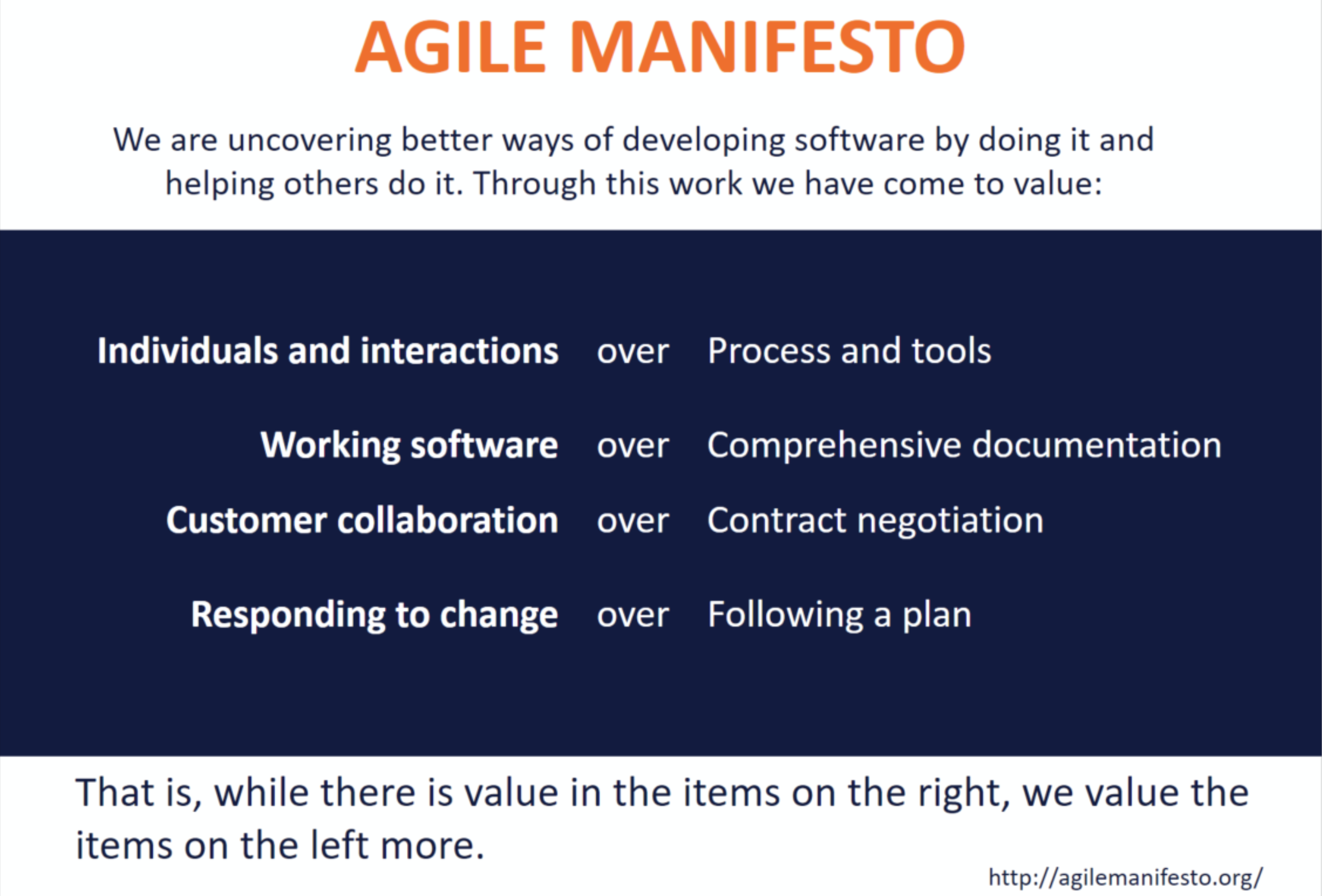 AGILE MANIFESTO

We are uncovering better ways of developing software by doing it and helping others do it. Through this work we have come to value:

Individuals and interactions over Process and tools

Working software over Comprehensive documentation

Customer collaboration over Contract negotiation

Responding to change over Following a plan

That is, while there is value in the items on the right, we value the items on the left more.

http://agilemanifesto.org/